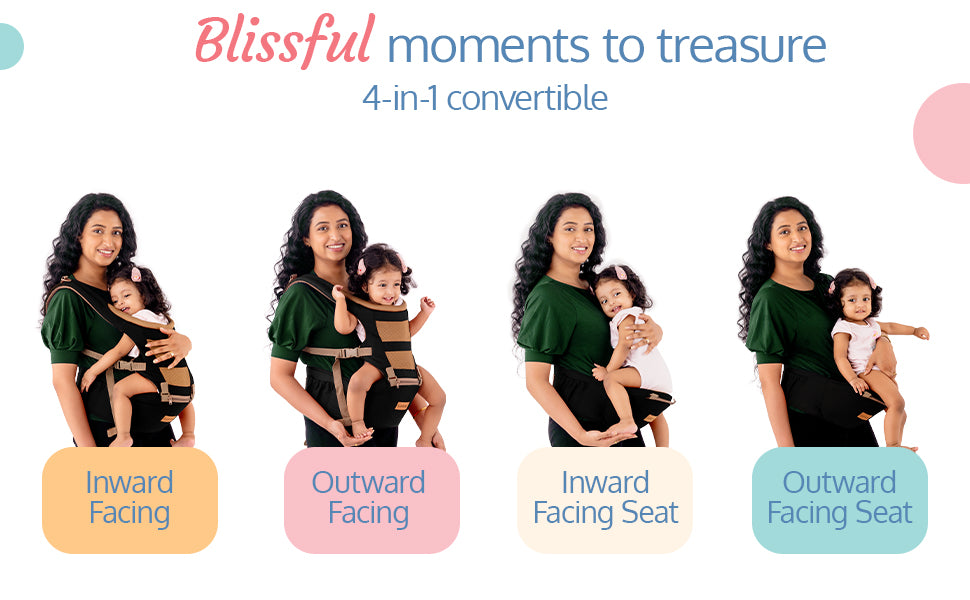 Blissful moments to treasure
4-in-1 convertible

Inward Facing

Outward Facing

Inward Facing Seat

Outward Facing Seat